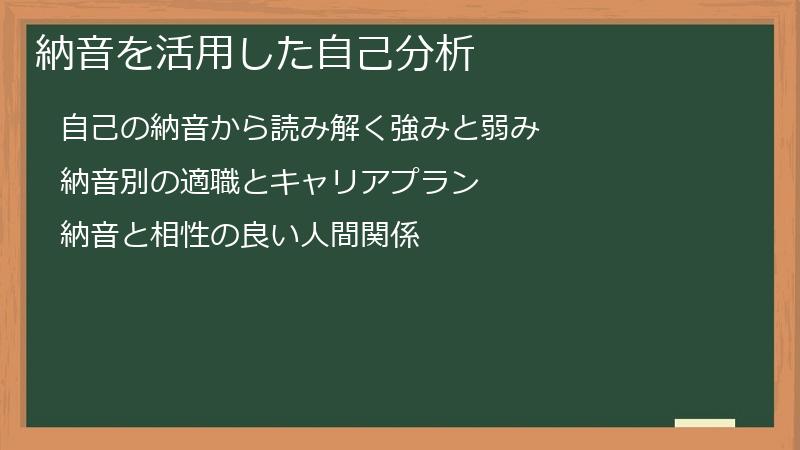 納音を活用した自己分析

自己の納音から読み解く強みと弱み

納音別の適職とキャリアプラン

納音と相性の良い人間関係